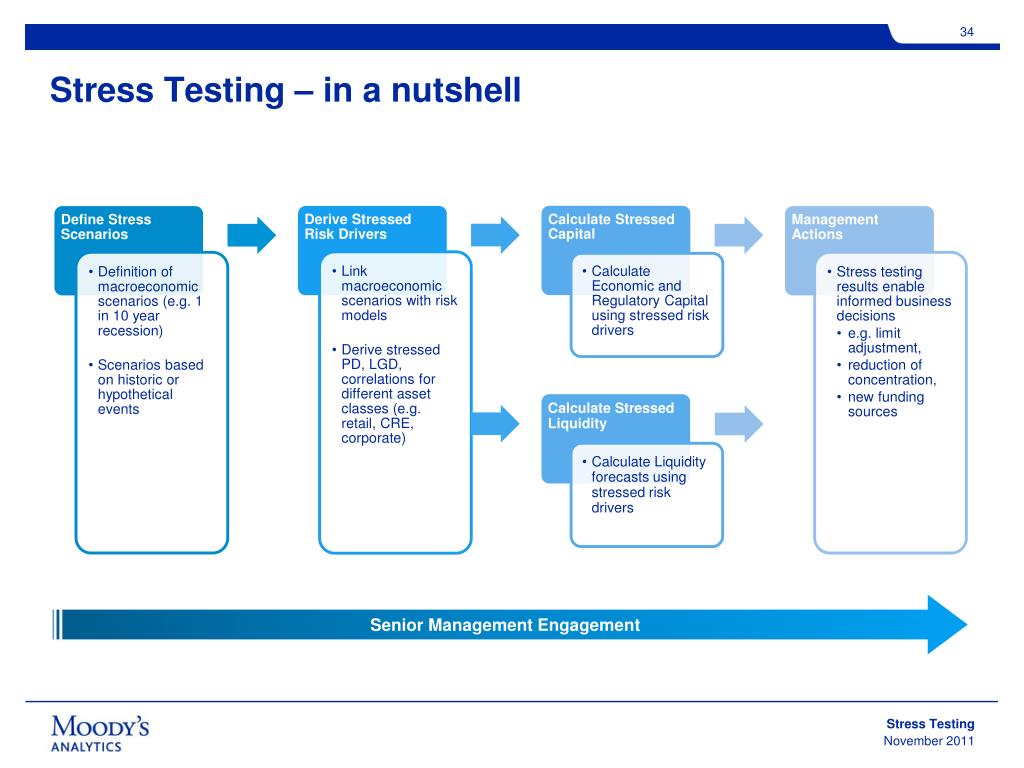 34

Stress Testing – in a nutshell

Define Stress Scenarios

• Definition of macroeconomic scenarios (e.g. 1 in 10 year recession)

• Scenarios based on historic or hypothetical events

Derive Stressed Risk Drivers

• Link macroeconomic scenarios with risk models

• Derive stressed PD, LGD, correlations for different asset classes (e.g. retail, CRE, corporate)

Calculate Stressed Capital

• Calculate Economic and Regulatory Capital using stressed risk drivers

Calculate Stressed Liquidity

• Calculate Liquidity forecasts using stressed risk drivers

Management Actions

• Stress testing results enable informed business decisions
• e.g. limit adjustment,
• reduction of concentration,
• new funding sources

Senior Management Engagement

MOODY'S ANALYTICS

Stress Testing
November 2011